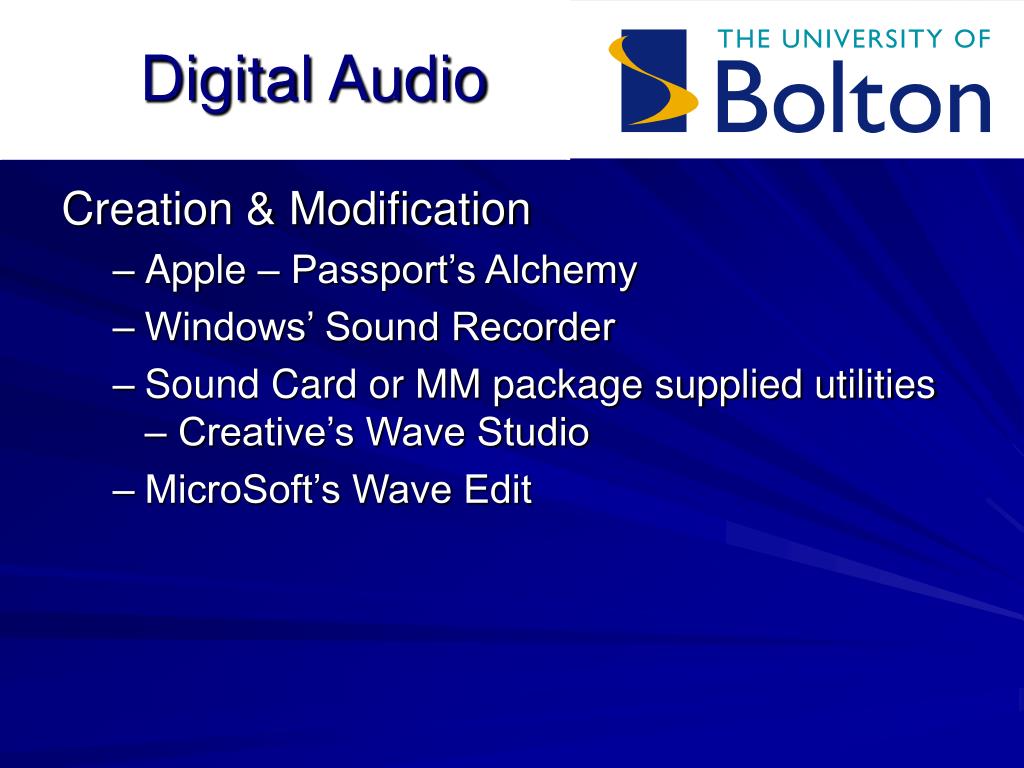 Digital Audio

THE UNIVERSITY OF
Bolton

Creation & Modification

– Apple – Passport’s Alchemy

– Windows’ Sound Recorder

– Sound Card or MM package supplied utilities – Creative’s Wave Studio

– MicroSoft’s Wave Edit